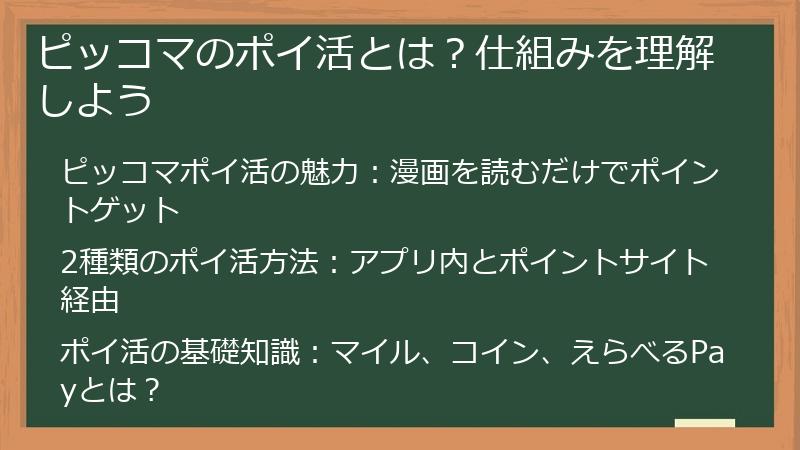 ピッコマのポイ活とは？仕組みを理解しよう

ピッコマポイ活の魅力：漫画を読むだけでポイントゲット

2種類のポイ活方法：アプリ内とポイントサイト経由

ポイ活の基礎知識：マイル、コイン、えらべるPayとは？